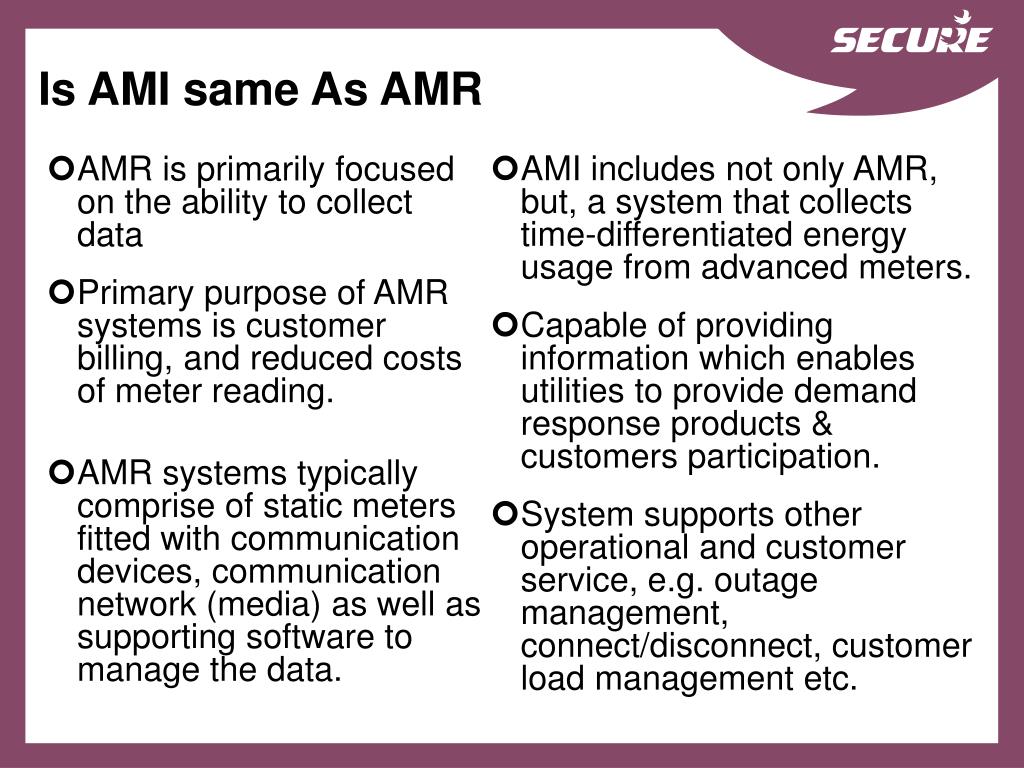 SECURE

Is AMI same As AMR

AMR is primarily focused on the ability to collect data

Primary purpose of AMR systems is customer billing, and reduced costs of meter reading.

AMR systems typically comprise of static meters fitted with communication devices, communication network (media) as well as supporting software to manage the data.

AMI includes not only AMR, but, a system that collects time-differentiated energy usage from advanced meters.

Capable of providing information which enables utilities to provide demand response products & customers participation.

System supports other operational and customer service, e.g. outage management, connect/disconnect, customer load management etc.